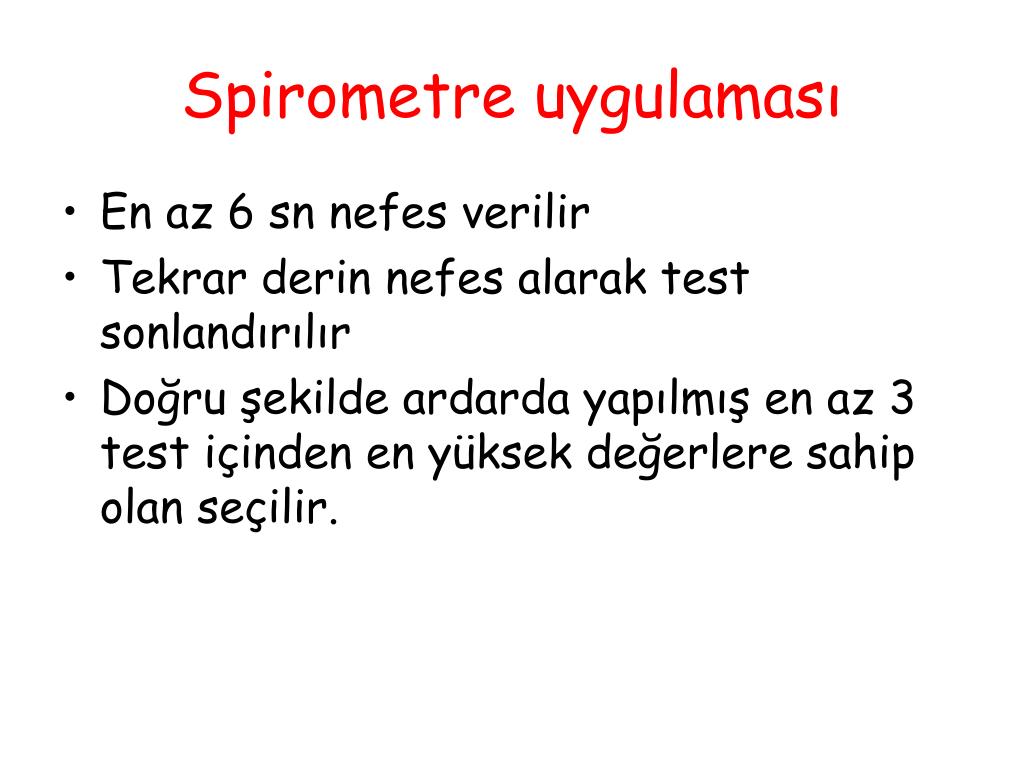 Spirometre uygulaması

• En az 6 sn nefes verilir
• Tekrar derin nefes alarak test sonlandırılır
• Doğru şekilde ardarda yapılmış en az 3 test içinden en yüksek değerlere sahip olan seçilir.